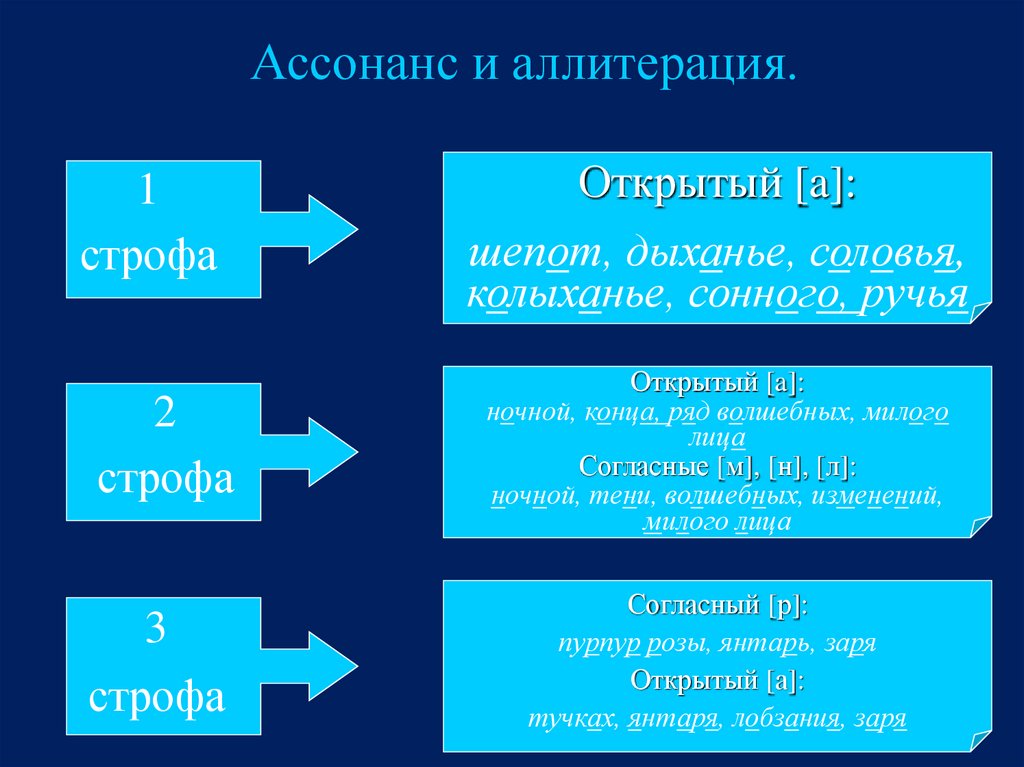 Ассонанс и аллитерация.

1
строфа

Открытый [а]:

шепот, дыханье, соловья, колыханье, сонного, ручья

2
строфа

Открытый [а]:
ночной, конца, ряд волшебных, милого лица
Согласные [м], [н], [л]:
ночной, тени, волшебных, изменений, милого лица

3
строфа

Согласный [р]:
пурпур розы, янтарь, заря
Открытый [а]:
тучках, янтаря, лобзания, заря